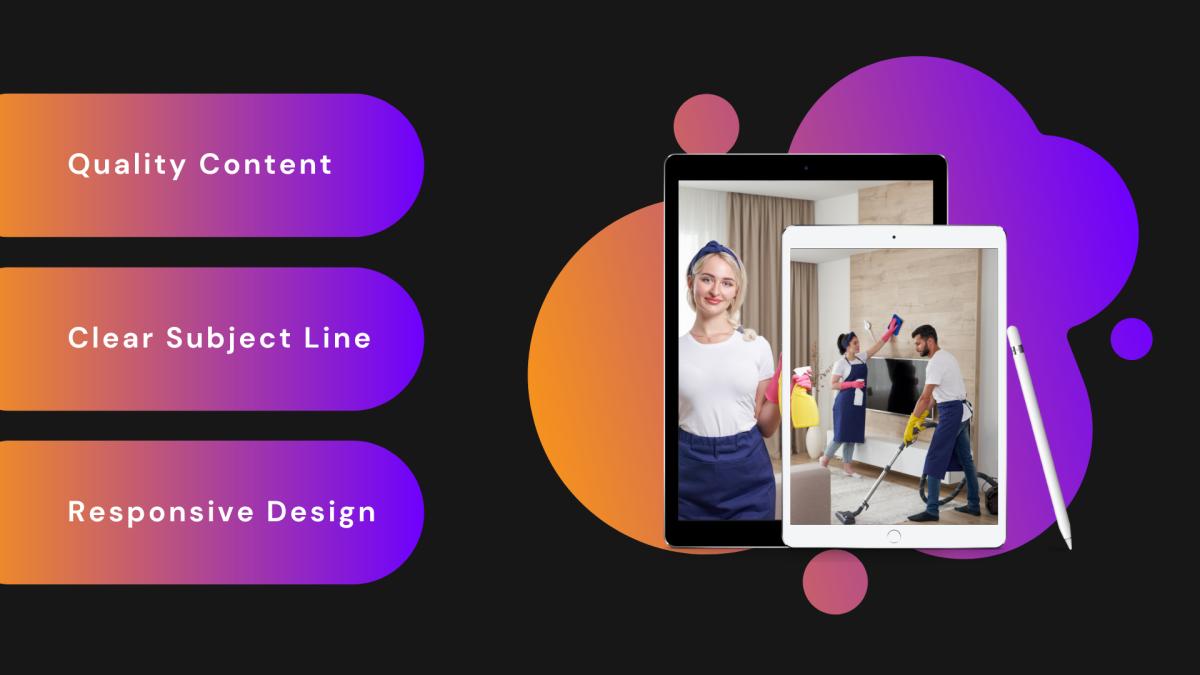 Quality Content

Clear Subject Line

Responsive Design